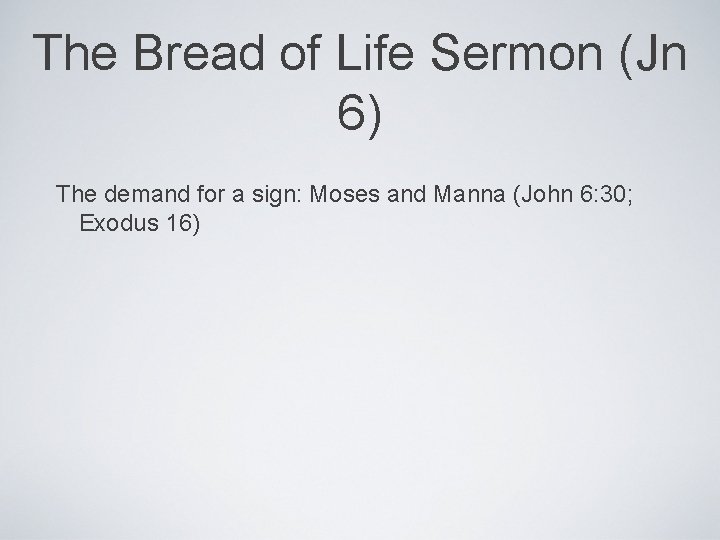 The Bread of Life Sermon (Jn 6)

The demand for a sign: Moses and Manna (John 6:30; Exodus 16)